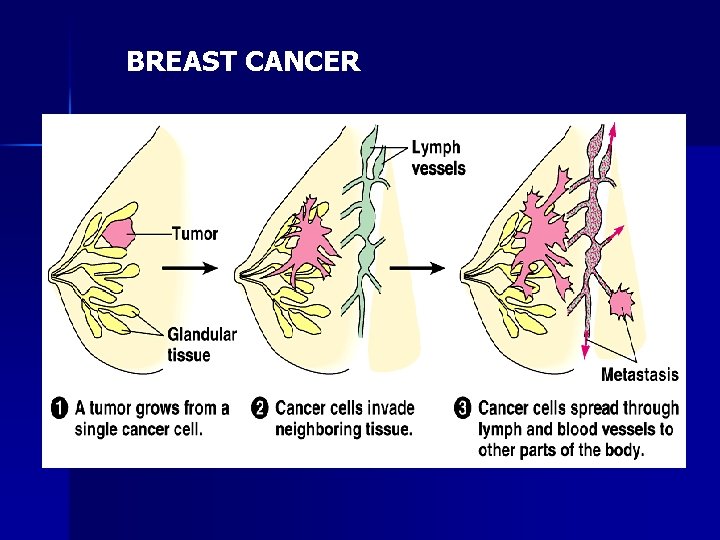 BREAST CANCER

Tumor

Glandular tissue

Lymph vessels

Metastasis

1 A tumor grows from a single cancer cell.

2 Cancer cells invade neighboring tissue.

3 Cancer cells spread through lymph and blood vessels to other parts of the body.